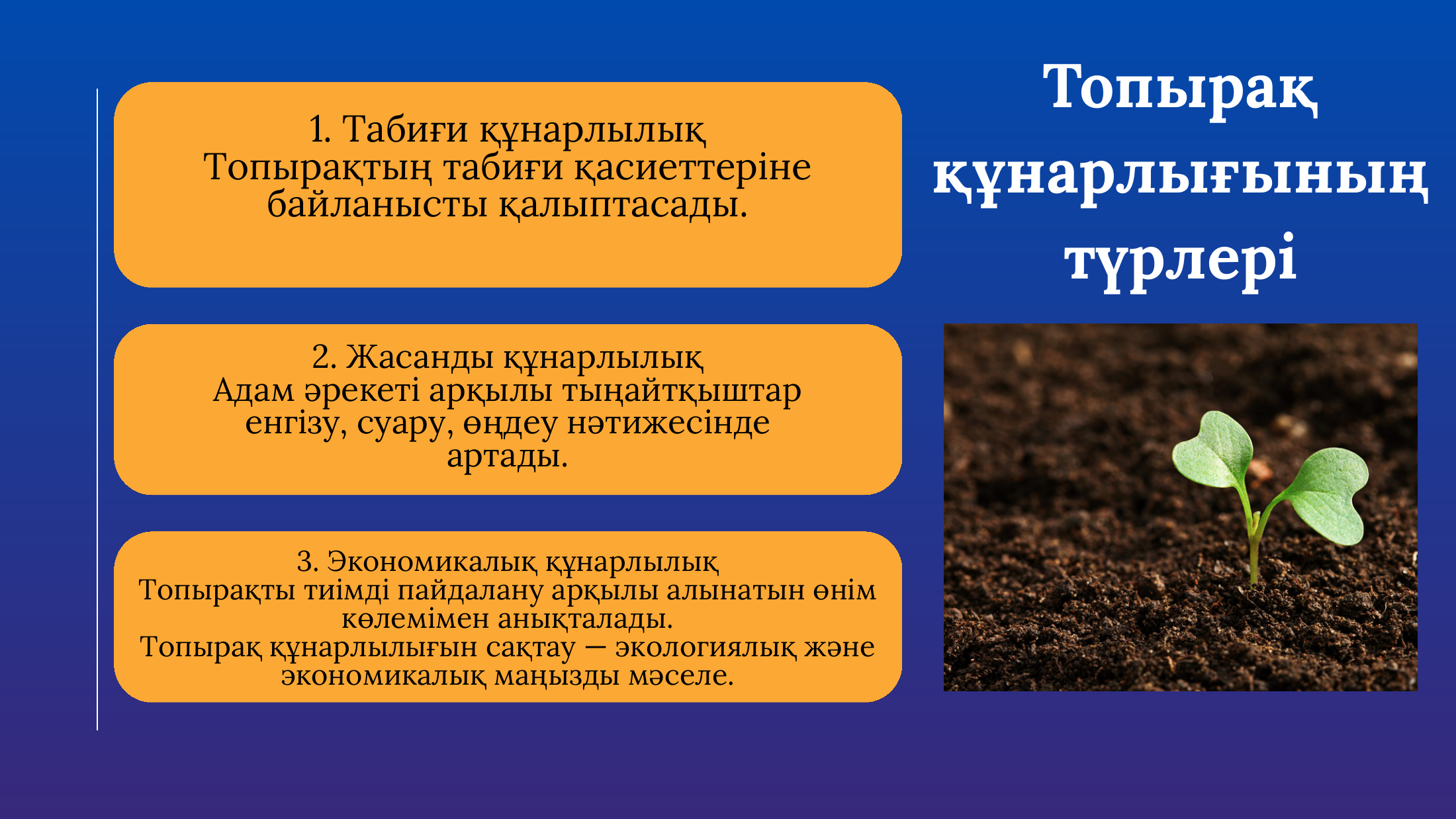 Топырақ құнарлығының түрлері

1. Табиғи құнарлылық
Топырақтың табиғи қасиеттеріне байланысты қалыптасады.

2. Жасанды құнарлылық
Адам әрекеті арқылы тыңайтқыштар енгізу, суару, өңдеу нәтижесінде артады.

3. Экономикалық құнарлылық
Топырақты тиімді пайдалану арқылы алынатын өнім көлемімен анықталады.
Топырақ құнарлылығын сақтау — экологиялық және экономикалық маңызды мәселе.